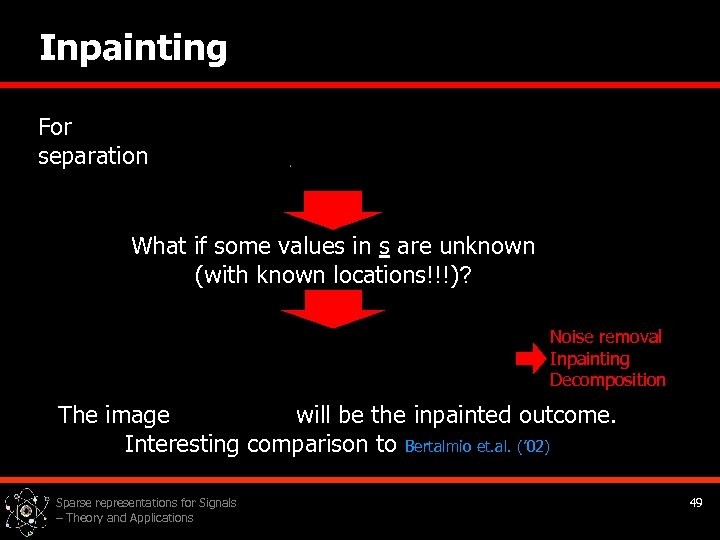 Inpainting

For separation

What if some values in s are unknown (with known locations!!!)?

Noise removal
Inpainting
Decomposition

The image will be the inpainted outcome.
Interesting comparison to Bertalmio et.al. ('02)

Sparse representations for Signals – Theory and Applications

49